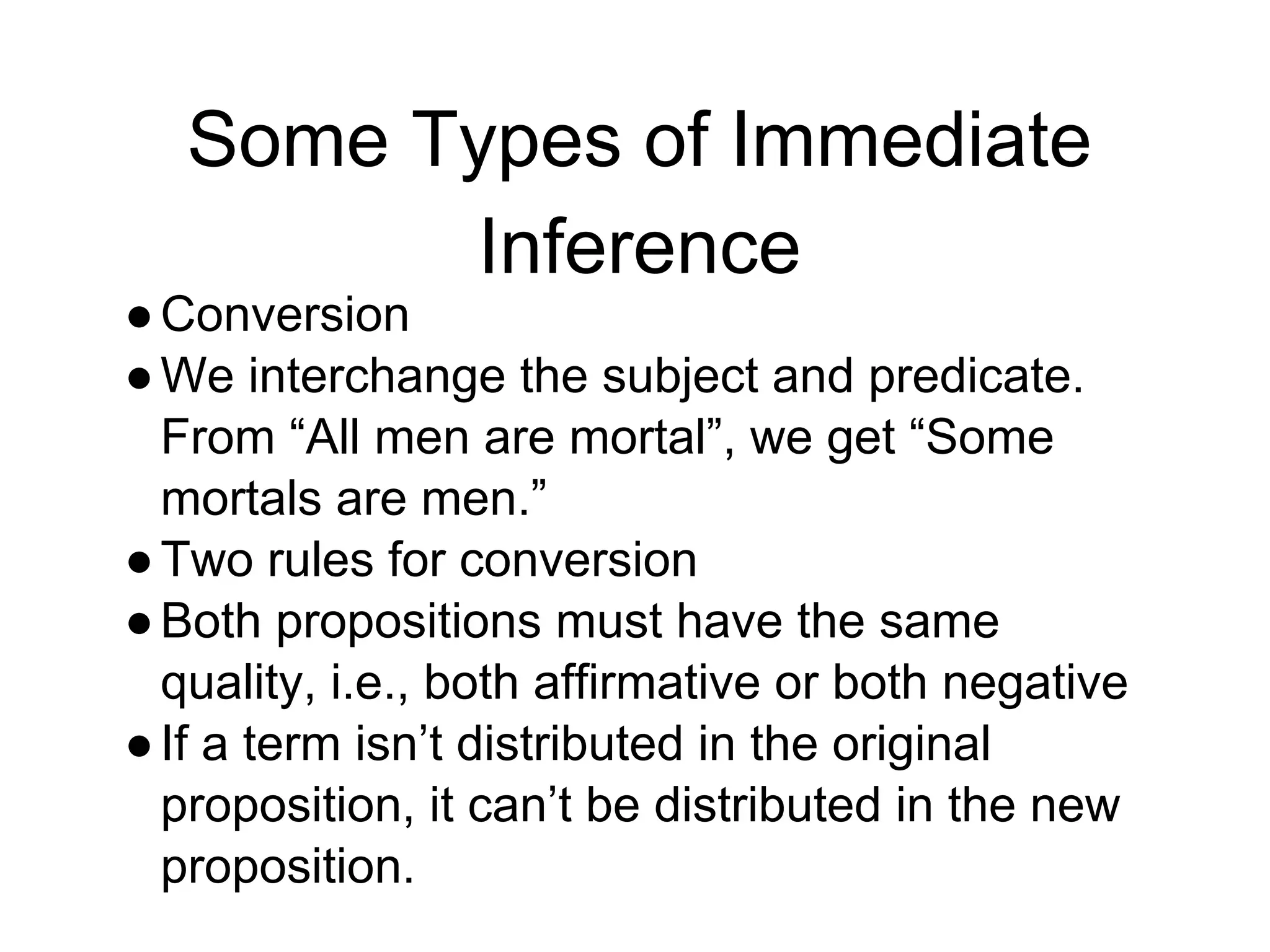 Some Types of Immediate Inference

● Conversion
● We interchange the subject and predicate. From “All men are mortal”, we get “Some mortals are men.”
● Two rules for conversion
● Both propositions must have the same quality, i.e., both affirmative or both negative
● If a term isn’t distributed in the original proposition, it can’t be distributed in the new proposition.